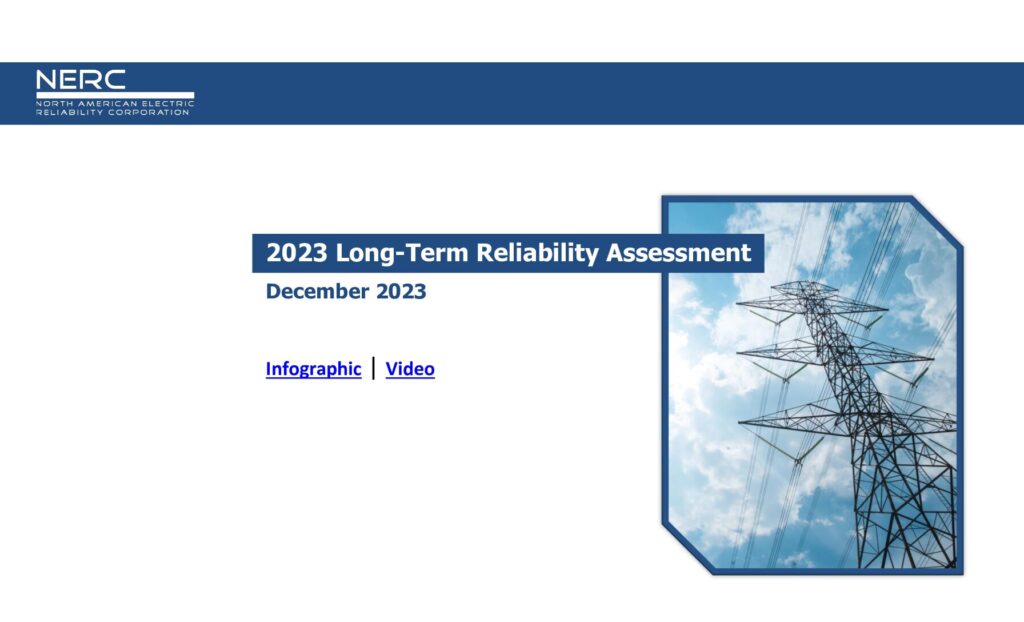 NERC
NORTH AMERICAN ELECTRIC
RELIABILITY CORPORATION

2023 Long-Term Reliability Assessment

December 2023

Infographic | Video